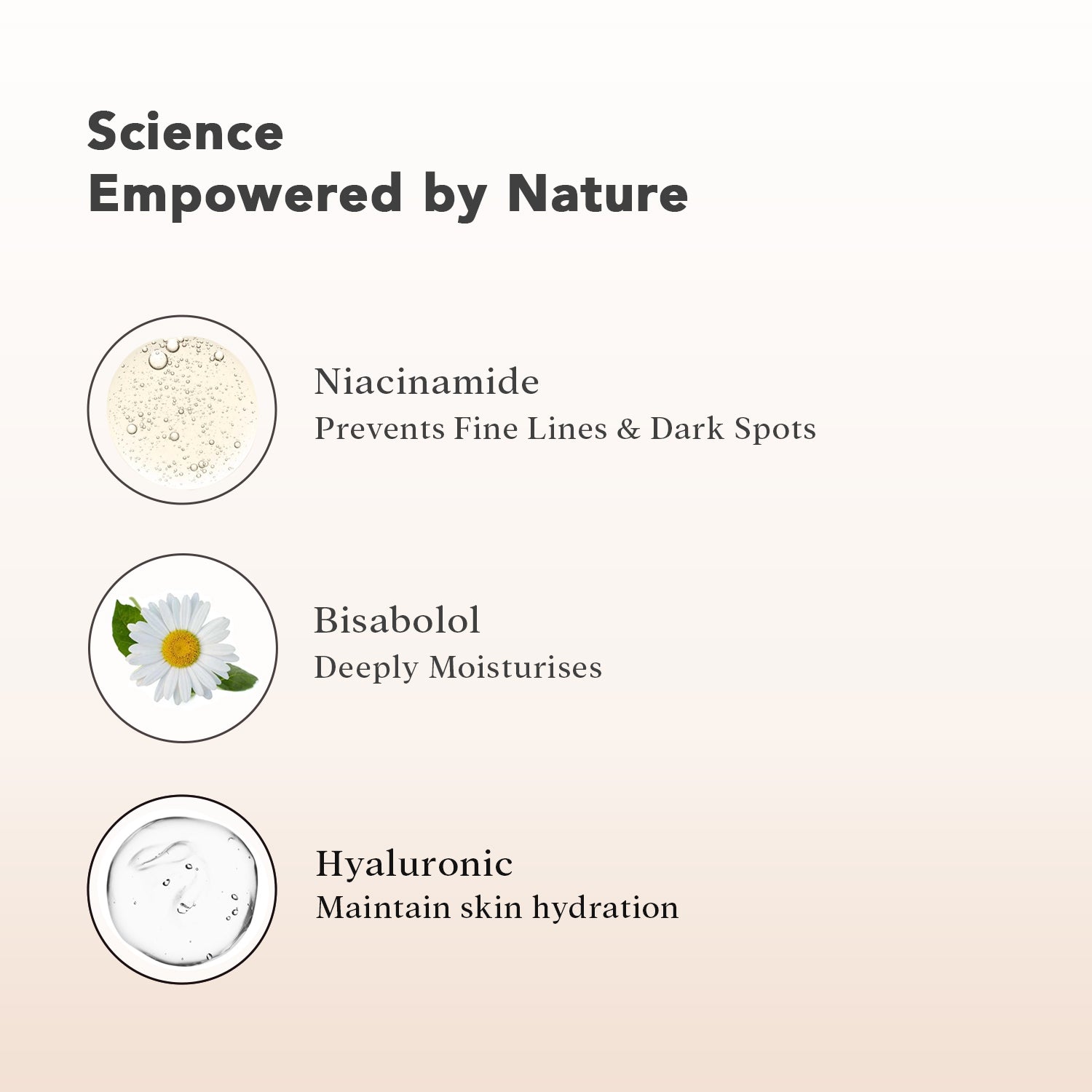 Science
Empowered by Nature

Niacinamide
Prevents Fine Lines & Dark Spots

Bisabolol
Deeply Moisturises

Hyaluronic
Maintain skin hydration